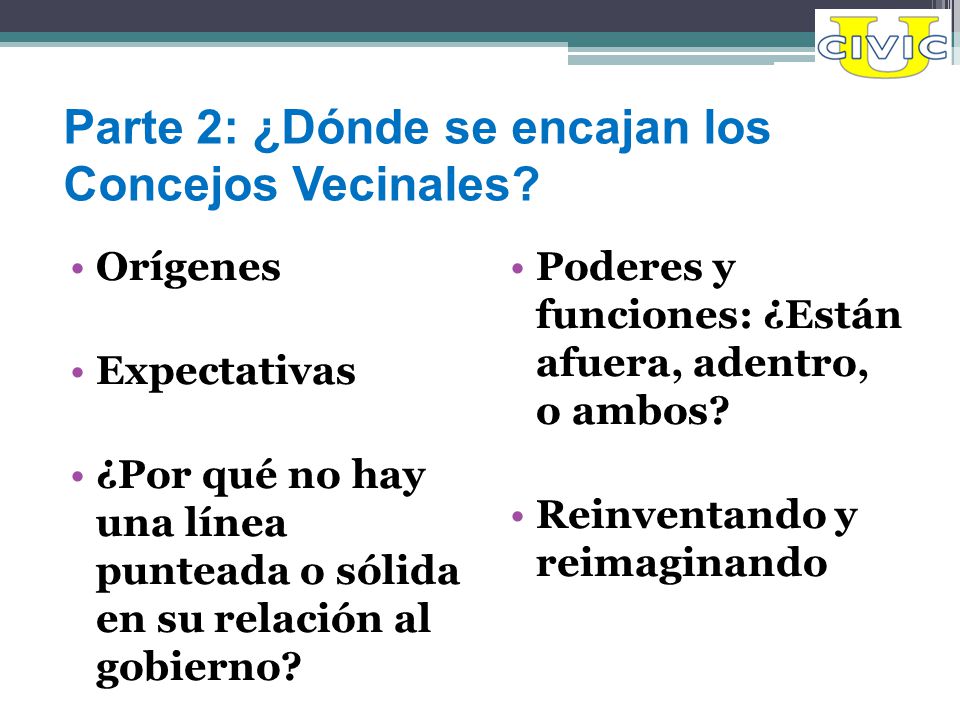 CIVIC U

Parte 2: ¿Dónde se encajan los Concejos Vecinales?

• Orígenes

• Expectativas

• ¿Por qué no hay una línea punteada o sólida en su relación al gobierno?

• Poderes y funciones: ¿Están afuera, adentro, o ambos?

• Reinventando y reimaginando